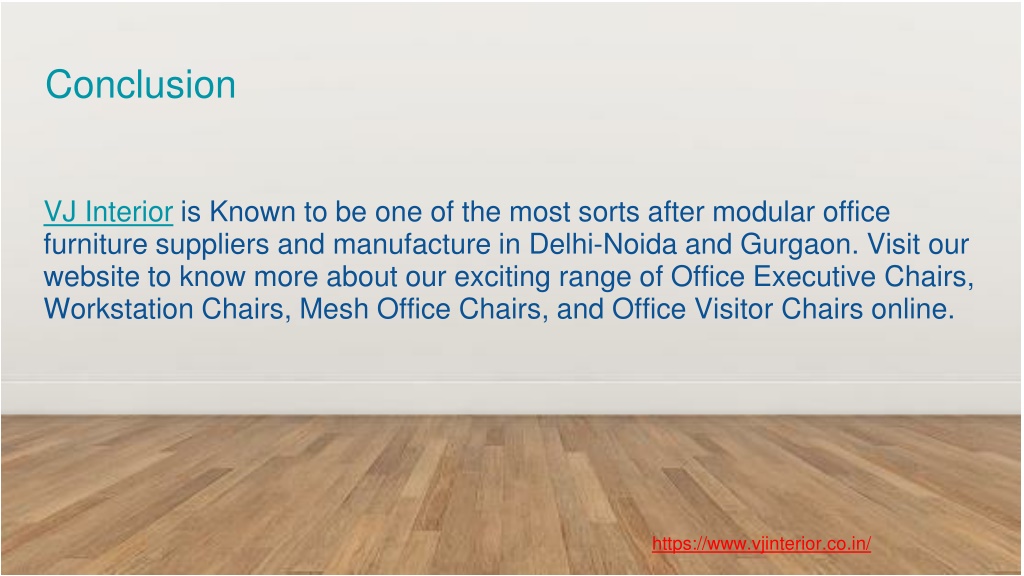 Conclusion

VJ Interior is Known to be one of the most sorts after modular office furniture suppliers and manufacture in Delhi-Noida and Gurgaon. Visit our website to know more about our exciting range of Office Executive Chairs, Workstation Chairs, Mesh Office Chairs, and Office Visitor Chairs online.

https://www.vjinterior.co.in/